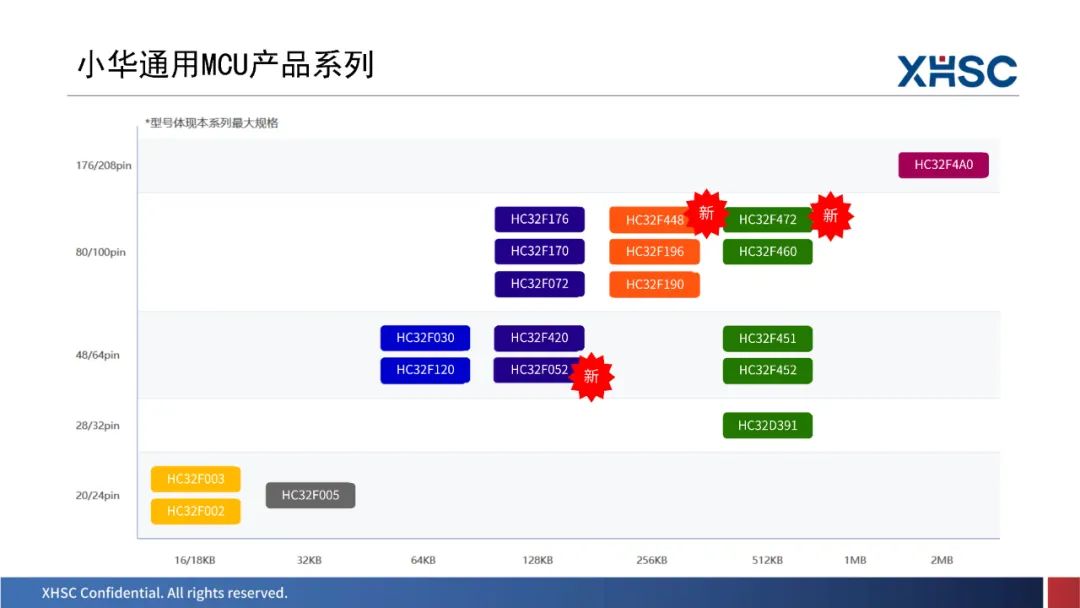 小华通用MCU产品系列

XHSC

*型号体现本系列最大规格

176/208pin

HC32F4A0

80/100pin

HC32F176

HC32F448 新

HC32F472 新

HC32F170

HC32F196

HC32F460

HC32F072

HC32F190

48/64pin

HC32F030

HC32F420

HC32F451

HC32F120

HC32F052 新

HC32F452

28/32pin

HC32D391

20/24pin

HC32F003

HC32F005

HC32F002

16/18KB 32KB 64KB 128KB 256KB 512KB 1MB 2MB

XHSC Confidential. All rights reserved.